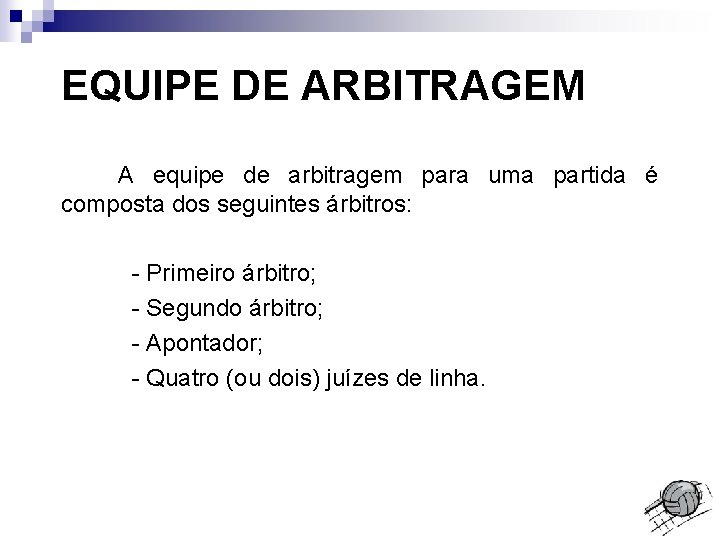 EQUIPE DE ARBITRAGEM

A equipe de arbitragem para uma partida é composta dos seguintes árbitros:

- Primeiro árbitro;
- Segundo árbitro;
- Apontador;
- Quatro (ou dois) juízes de linha.